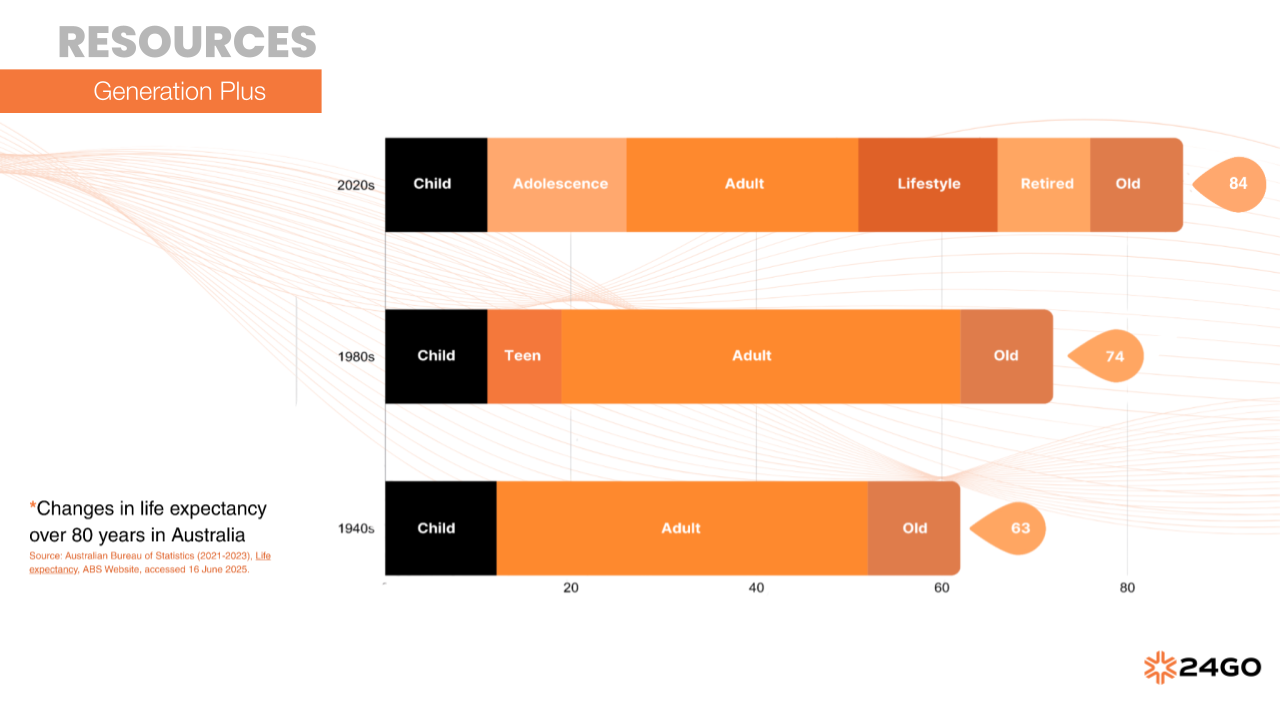 RESOURCES

Generation Plus

2020s Child Adolescence Adult Lifestyle Retired Old 84

1980s Child Teen Adult Old 74

1940s Child Adult Old 63

20 40 60 80

*Changes in life expectancy over 80 years in Australia

Source: Australian Bureau of Statistics (2021-2023), Life expectancy, ABS Website, accessed 16 June 2025.

24GO